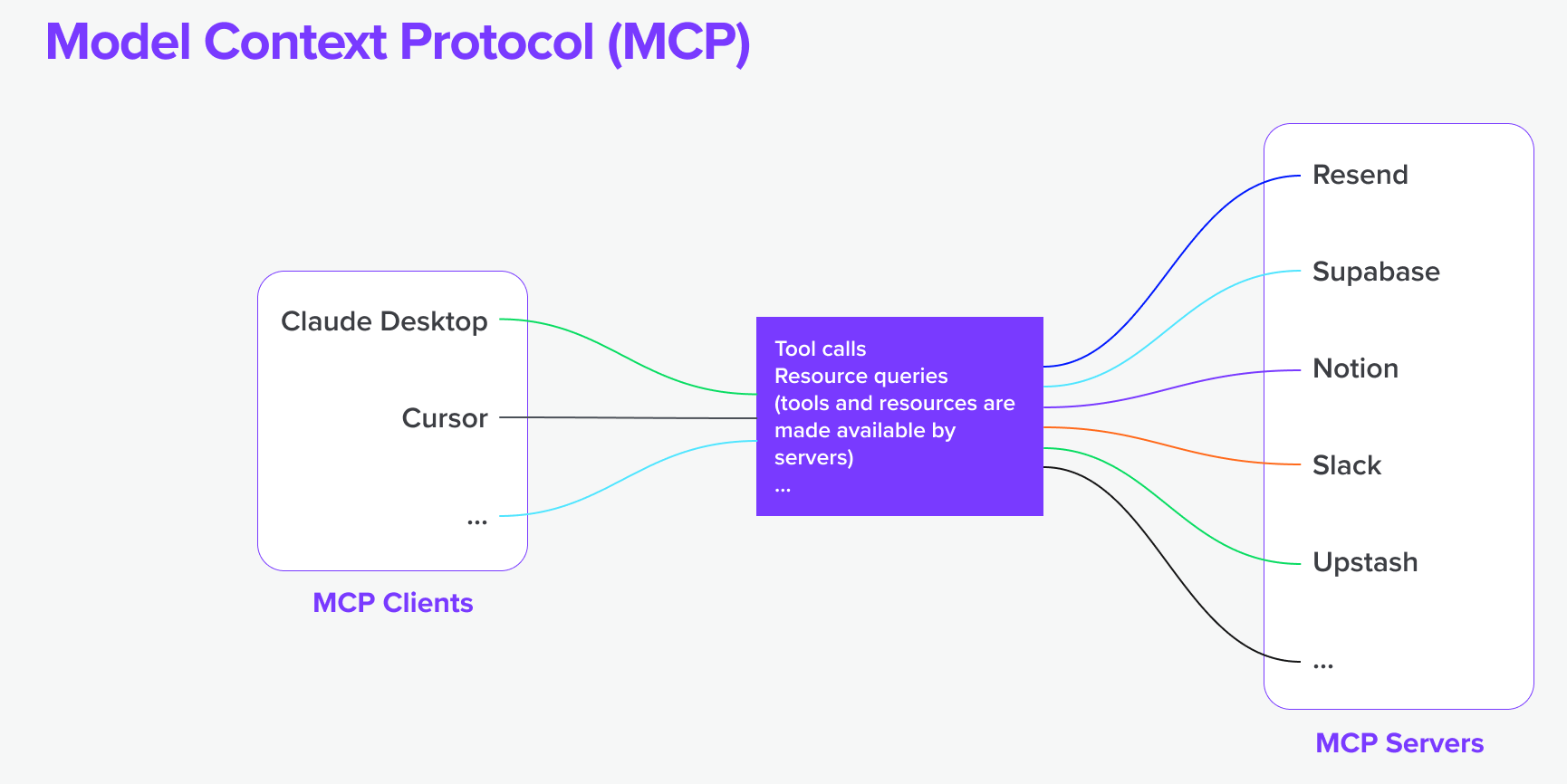 Model Context Protocol (MCP)

Claude Desktop

Cursor

...

MCP Clients

Tool calls
Resource queries
(tools and resources are made available by servers)
...

Resend

Supabase

Notion

Slack

Upstash

...

MCP Servers